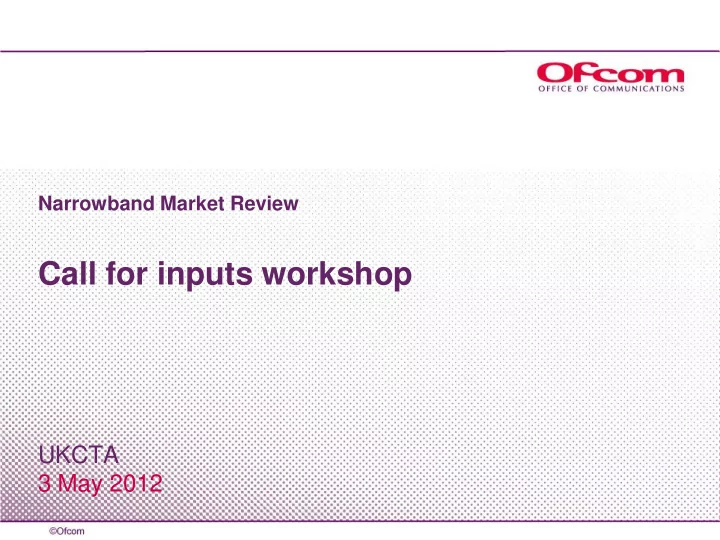 Ofcom
OFFICE OF COMMUNICATIONS

Narrowband Market Review

Call for inputs workshop

UKCTA
3 May 2012

©Ofcom